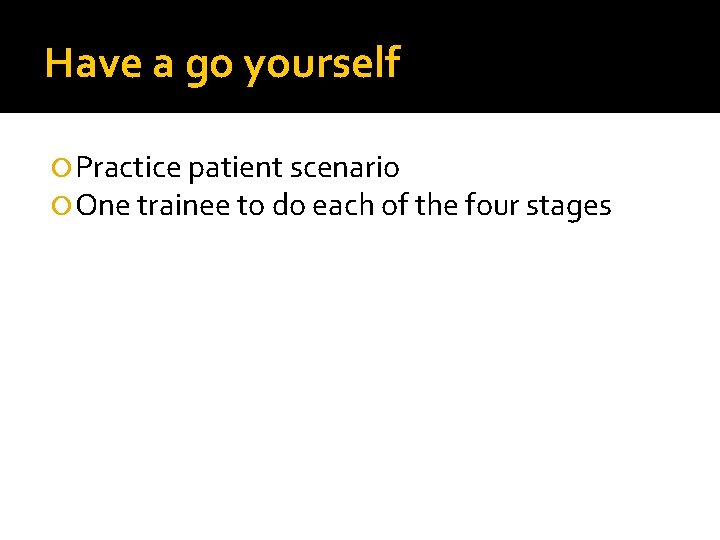 Have a go yourself

Practice patient scenario
One trainee to do each of the four stages